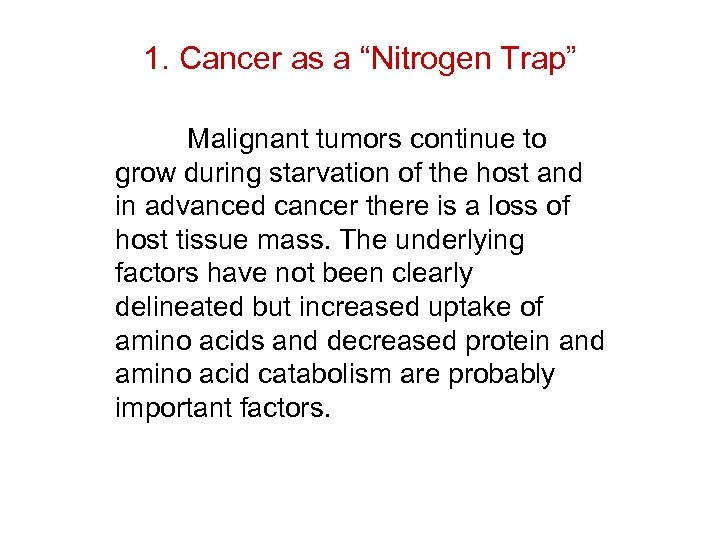 1. Cancer as a “Nitrogen Trap”

Malignant tumors continue to grow during starvation of the host and in advanced cancer there is a loss of host tissue mass. The underlying factors have not been clearly delineated but increased uptake of amino acids and decreased protein and amino acid catabolism are probably important factors.